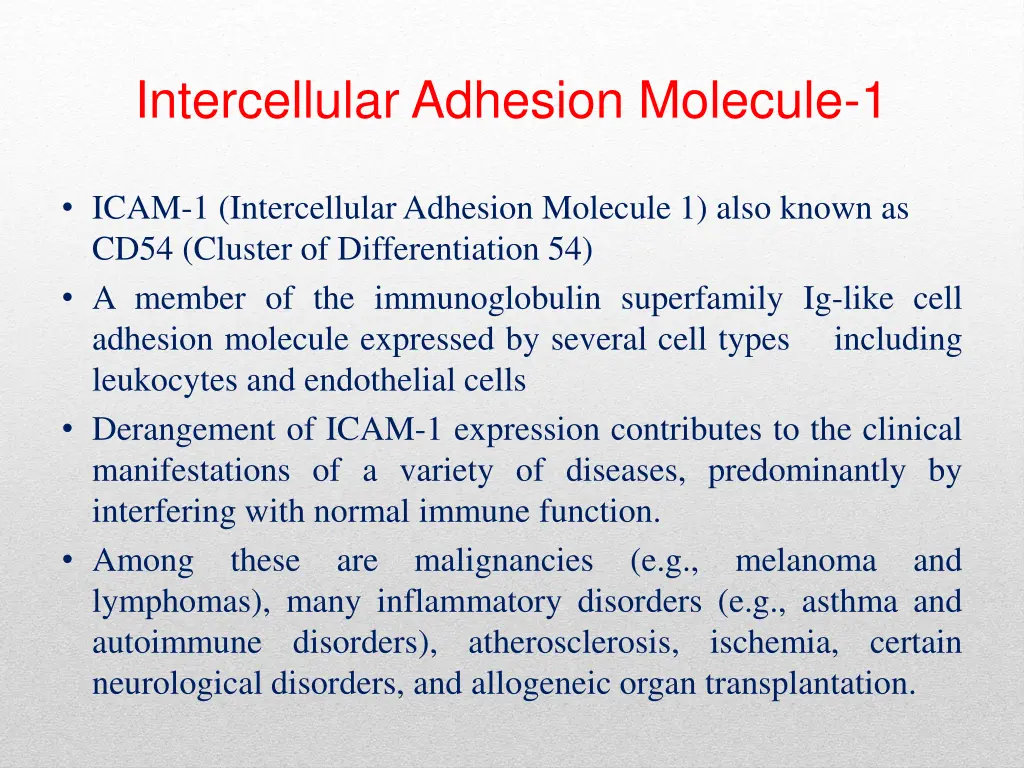 Intercellular Adhesion Molecule-1

• ICAM-1 (Intercellular Adhesion Molecule 1) also known as CD54 (Cluster of Differentiation 54)
• A member of the immunoglobulin superfamily Ig-like cell adhesion molecule expressed by several cell types including leukocytes and endothelial cells
• Derangement of ICAM-1 expression contributes to the clinical manifestations of a variety of diseases, predominantly by interfering with normal immune function.
• Among these are malignancies (e.g., melanoma and lymphomas), many inflammatory disorders (e.g., asthma and autoimmune disorders), atherosclerosis, ischemia, certain neurological disorders, and allogeneic organ transplantation.